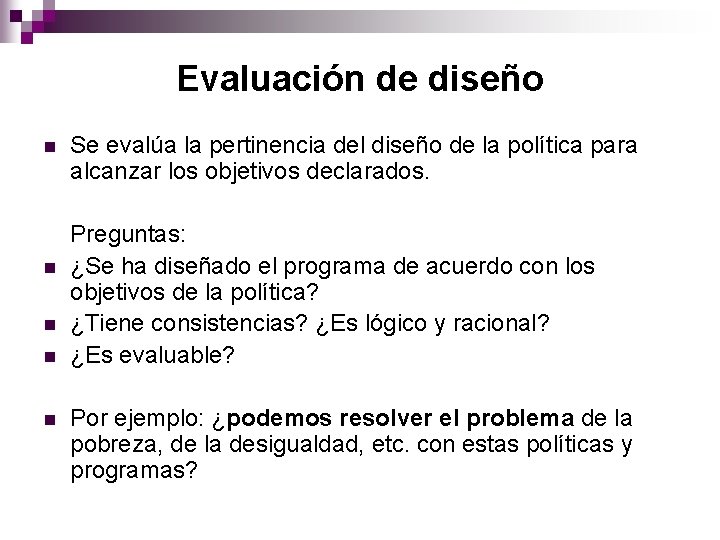 Evaluación de diseño

Se evalúa la pertinencia del diseño de la política para alcanzar los objetivos declarados.

Preguntas:

¿Se ha diseñado el programa de acuerdo con los objetivos de la política?

¿Tiene consistencias? ¿Es lógico y racional?

¿Es evaluable?

Por ejemplo: ¿podemos resolver el problema de la pobreza, de la desigualdad, etc. con estas políticas y programas?